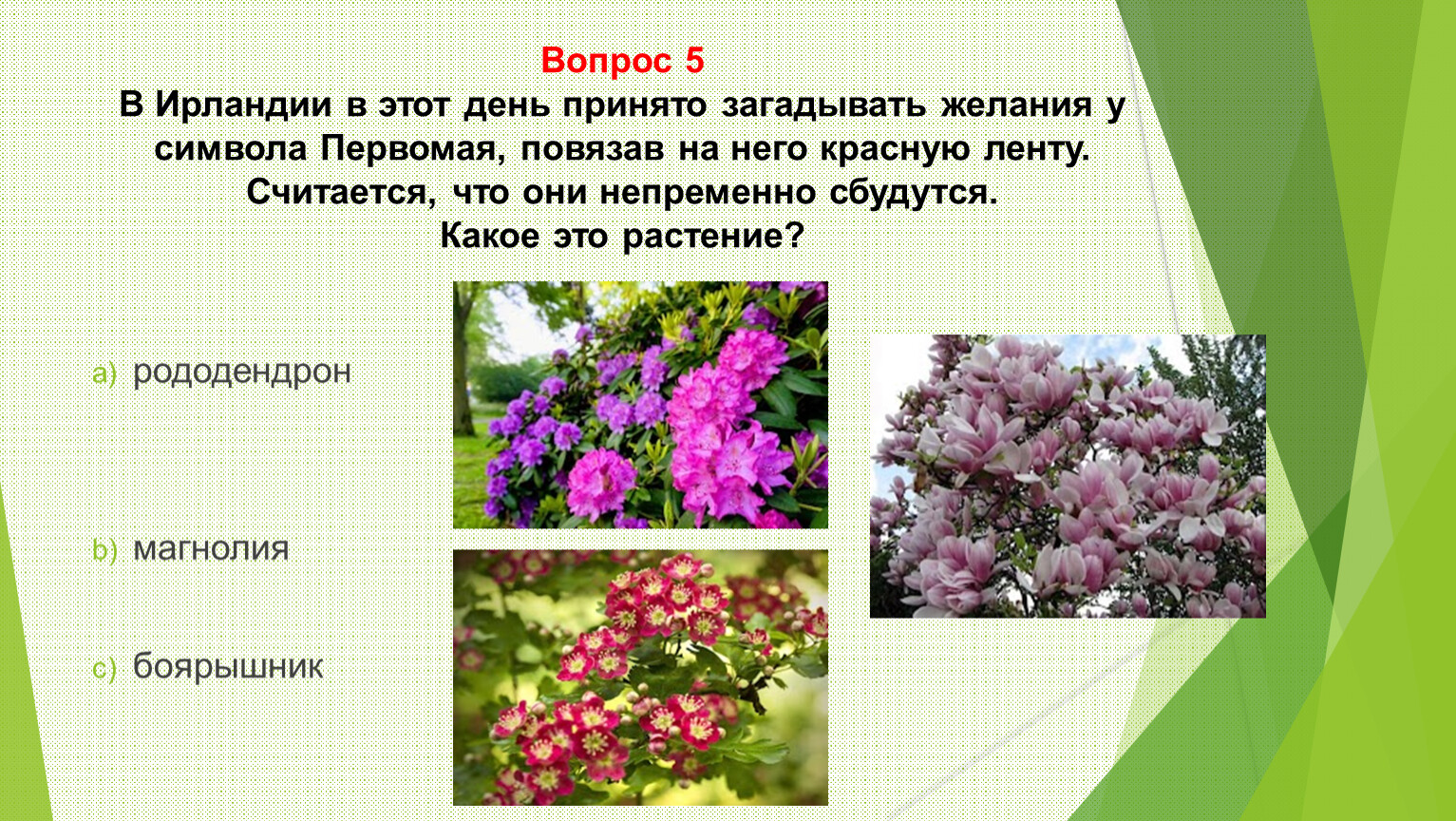 Вопрос 5
В Ирландии в этот день принято загадывать желания у символа Первомая, повязав на него красную ленту. Считается, что они непременно сбудутся.
Какое это растение?

a) рододендрон

b) магнолия

c) боярышник